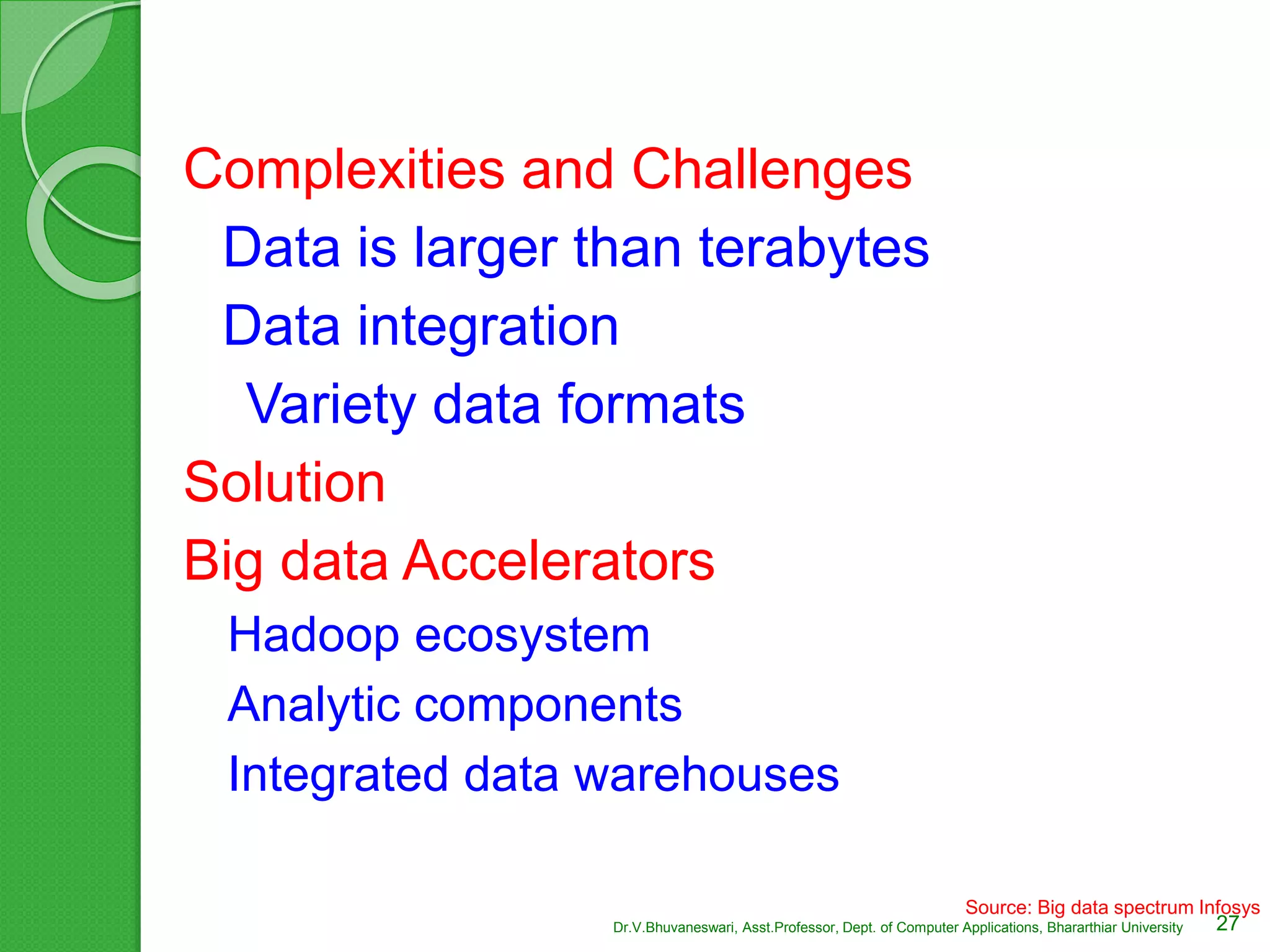 Complexities and Challenges

Data is larger than terabytes

Data integration

Variety data formats

Solution

Big data Accelerators

Hadoop ecosystem

Analytic components

Integrated data warehouses

Source: Big data spectrum Infosys

Dr.V.Bhuvaneswari, Asst.Professor, Dept. of Computer Applications, Bhararthiar University 27